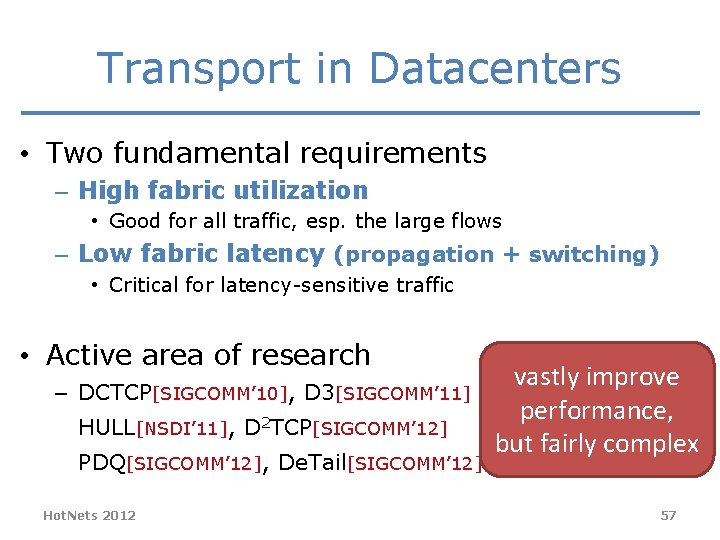 Transport in Datacenters

• Two fundamental requirements
 – High fabric utilization
  • Good for all traffic, esp. the large flows
 – Low fabric latency (propagation + switching)
  • Critical for latency-sensitive traffic

• Active area of research
 – DCTCP[SIGCOMM'10], D3[SIGCOMM'11]
 HULL[NSDI'11], D$^2$TCP[SIGCOMM'12]
 PDQ[SIGCOMM'12], DeTail[SIGCOMM'12]

vastly improve performance, but fairly complex

HotNets 2012

57